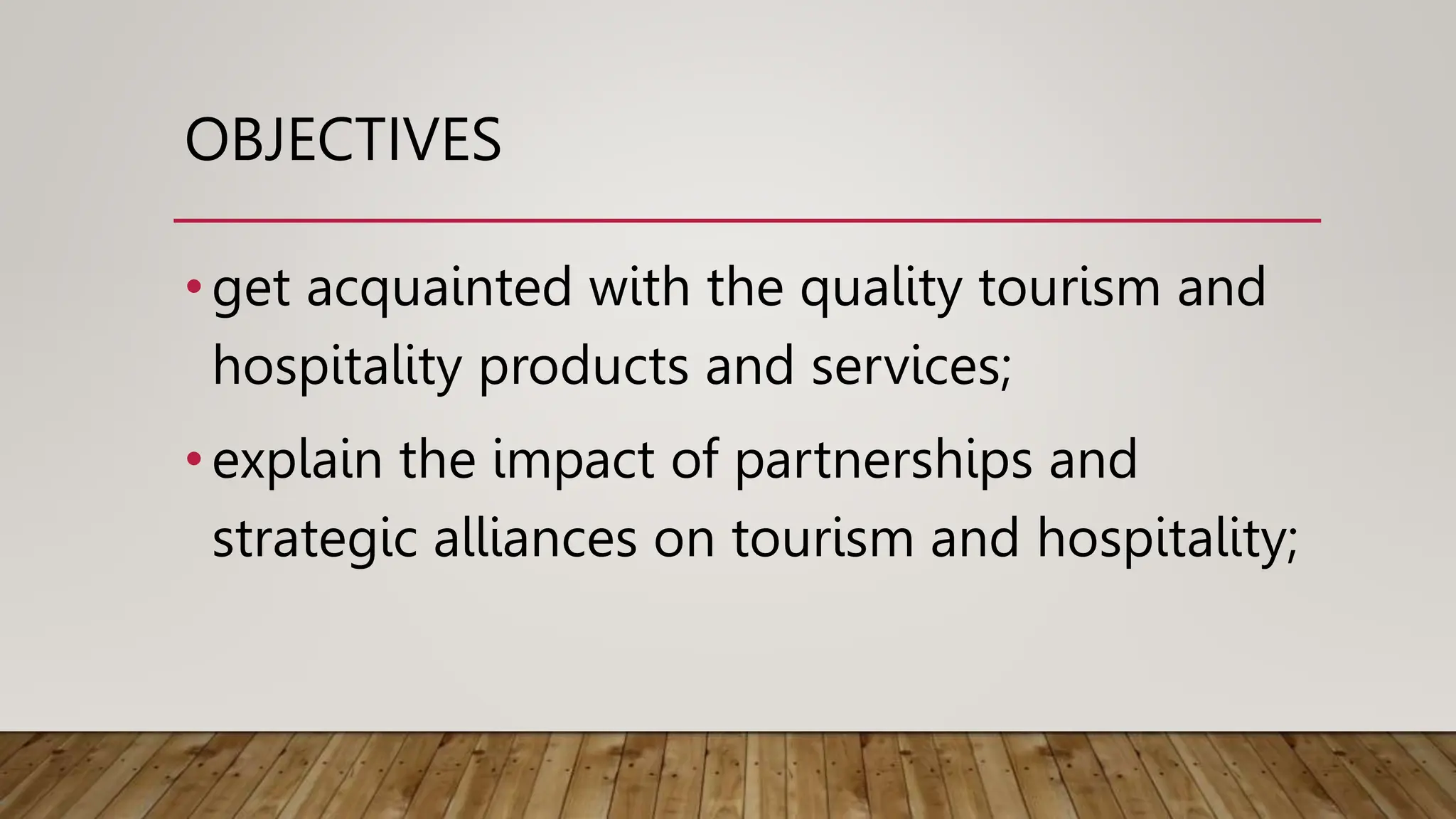 OBJECTIVES

• get acquainted with the quality tourism and hospitality products and services;

• explain the impact of partnerships and strategic alliances on tourism and hospitality;